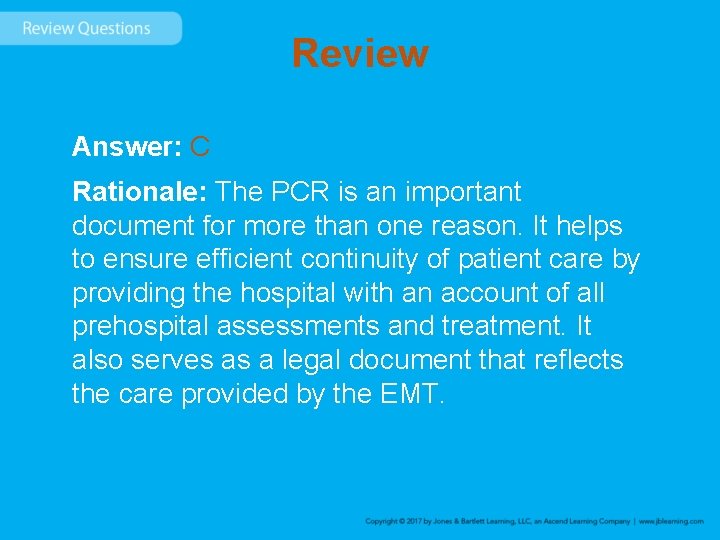 Review Questions

Review

Answer: C

Rationale: The PCR is an important document for more than one reason. It helps to ensure efficient continuity of patient care by providing the hospital with an account of all prehospital assessments and treatment. It also serves as a legal document that reflects the care provided by the EMT.

Copyright © 2017 by Jones & Bartlett Learning, LLC, an Ascend Learning Company | www.jblearning.com